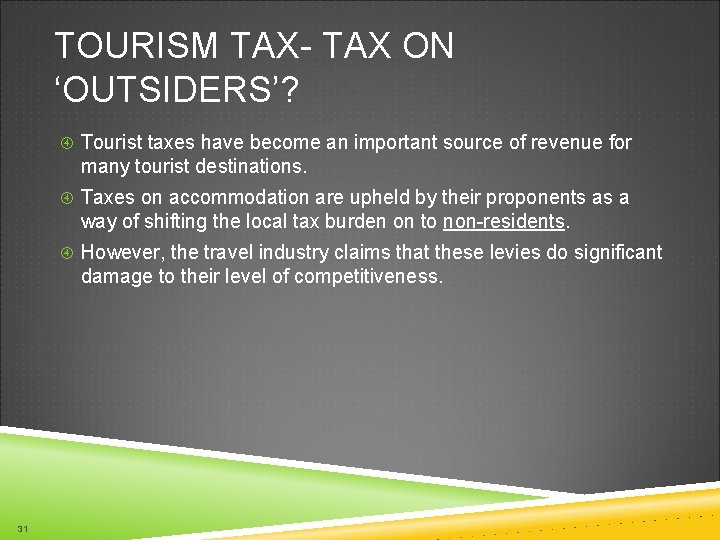 TOURISM TAX- TAX ON ‘OUTSIDERS’?

④ Tourist taxes have become an important source of revenue for many tourist destinations.

④ Taxes on accommodation are upheld by their proponents as a way of shifting the local tax burden on to non-residents.

④ However, the travel industry claims that these levies do significant damage to their level of competitiveness.

31